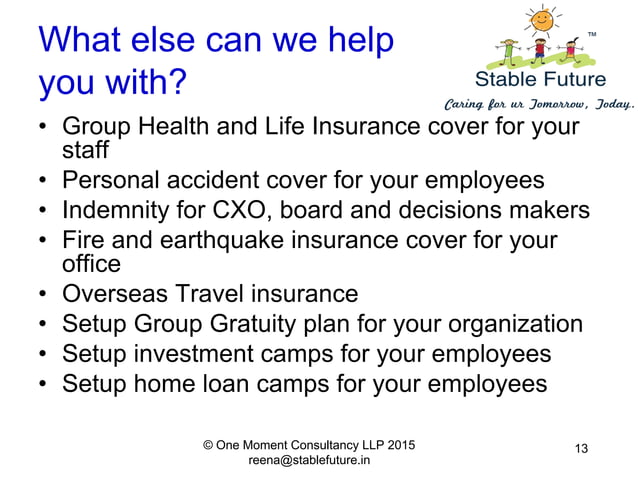 What else can we help you with?

TM
Stable Future
Caring for ur Tomorrow, Today.

• Group Health and Life Insurance cover for your staff
• Personal accident cover for your employees
• Indemnity for CXO, board and decisions makers
• Fire and earthquake insurance cover for your office
• Overseas Travel insurance
• Setup Group Gratuity plan for your organization
• Setup investment camps for your employees
• Setup home loan camps for your employees

© One Moment Consultancy LLP 2015
reena@stablefuture.in

13